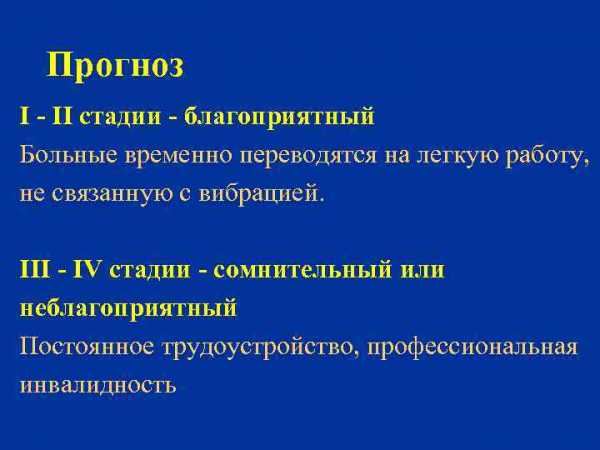 Прогноз

I - II стадии - благоприятный

Больные временно переводятся на легкую работу, не связанную с вибрацией.

III - IV стадии - сомнительный или неблагоприятный

Постоянное трудоустройство, профессиональная инвалидность